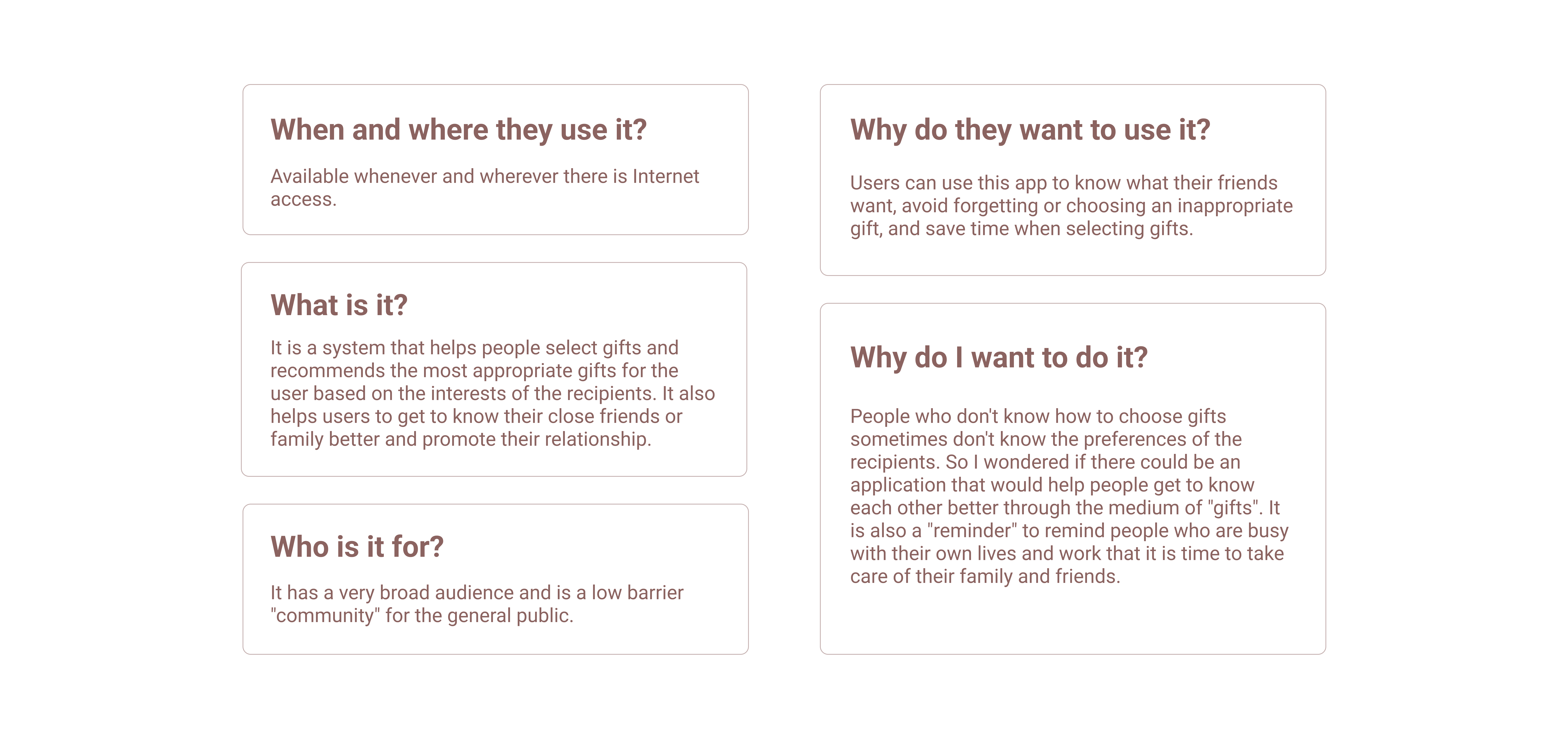 When and where they use it?

Available whenever and wherever there is Internet access.

What is it?

It is a system that helps people select gifts and recommends the most appropriate gifts for the user based on the interests of the recipients. It also helps users to get to know their close friends or family better and promote their relationship.

Who is it for?

It has a very broad audience and is a low barrier "community" for the general public.

Why do they want to use it?

Users can use this app to know what their friends want, avoid forgetting or choosing an inappropriate gift, and save time when selecting gifts.

Why do I want to do it?

People who don't know how to choose gifts sometimes don't know the preferences of the recipients. So I wondered if there could be an application that would help people get to know each other better through the medium of "gifts". It is also a "reminder" to remind people who are busy with their own lives and work that it is time to take care of their family and friends.